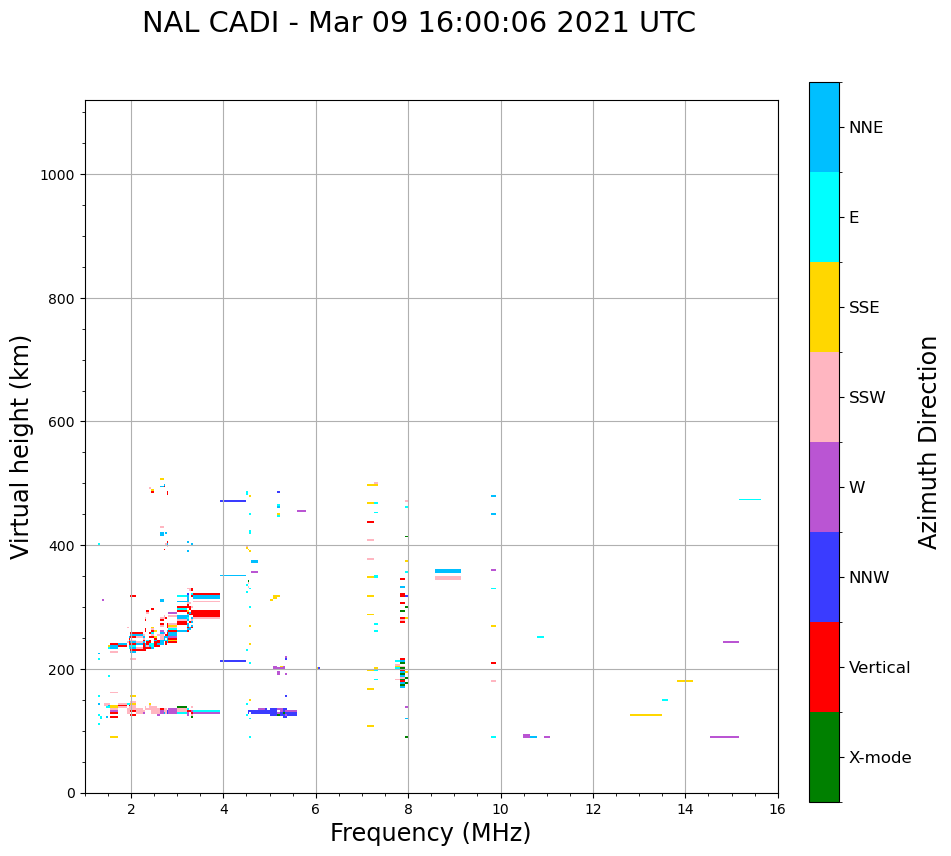 NAL CADI - Mar 09 16:00:06 2021 UTC

Virtual height (km)

1000
800
600
400
200
0

2
4
6
8
10
12
14
16

Frequency (MHz)

NNE
E
SSE
SSW
W
NNW
Vertical
X-mode

Azimuth Direction